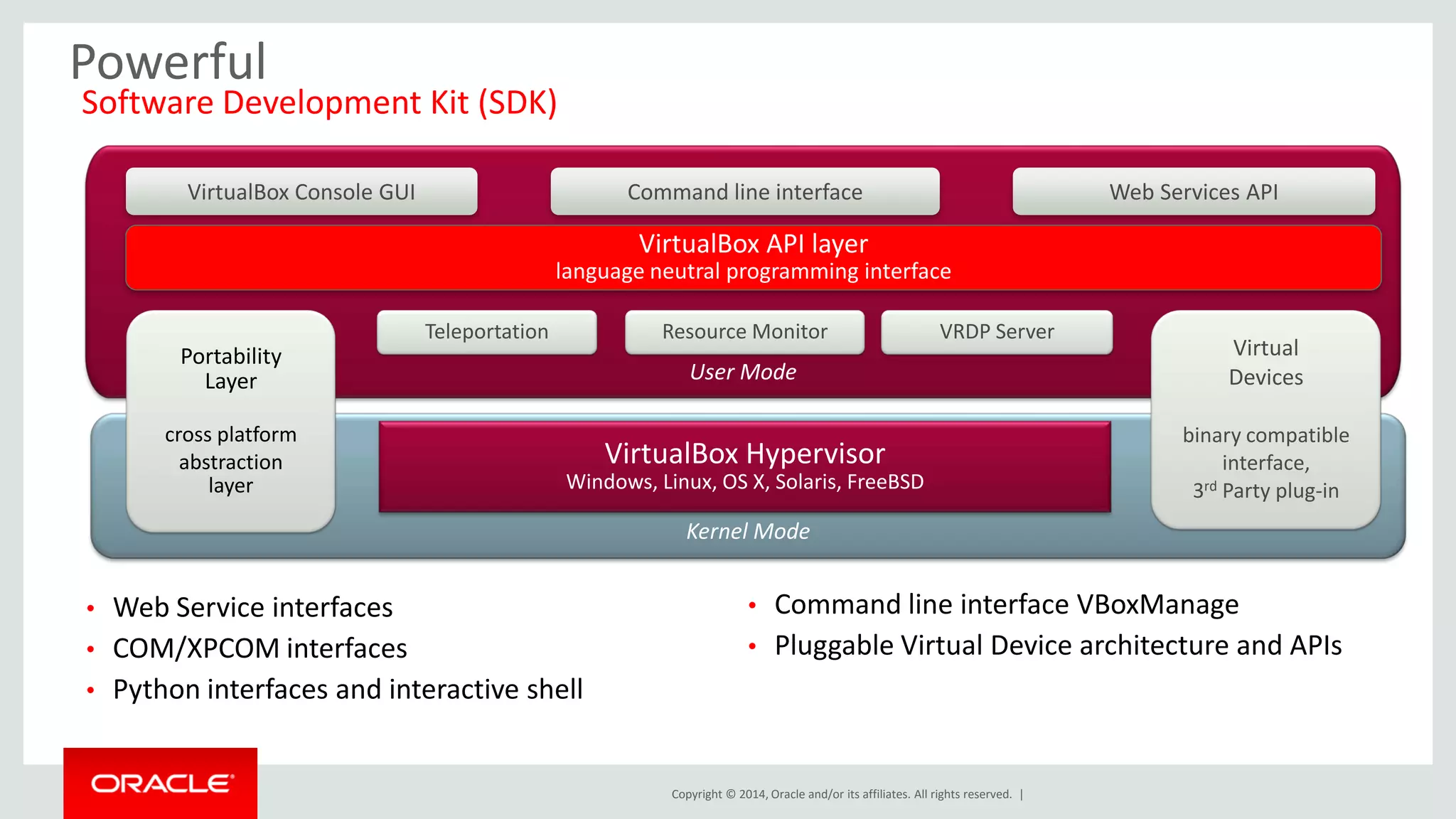 Powerful
Software Development Kit (SDK)

VirtualBox Console GUI

Command line interface

Web Services API

VirtualBox API layer
language neutral programming interface

Portability Layer

cross platform abstraction layer

Teleportation

Resource Monitor

VRDP Server

User Mode

Virtual Devices

binary compatible interface,
3$^{rd}$ Party plug-in

VirtualBox Hypervisor
Windows, Linux, OS X, Solaris, FreeBSD

Kernel Mode

• Web Service interfaces
• COM/XPCOM interfaces
• Python interfaces and interactive shell

• Command line interface VBoxManage
• Pluggable Virtual Device architecture and APIs

ORACLE

Copyright © 2014, Oracle and/or its affiliates. All rights reserved. |